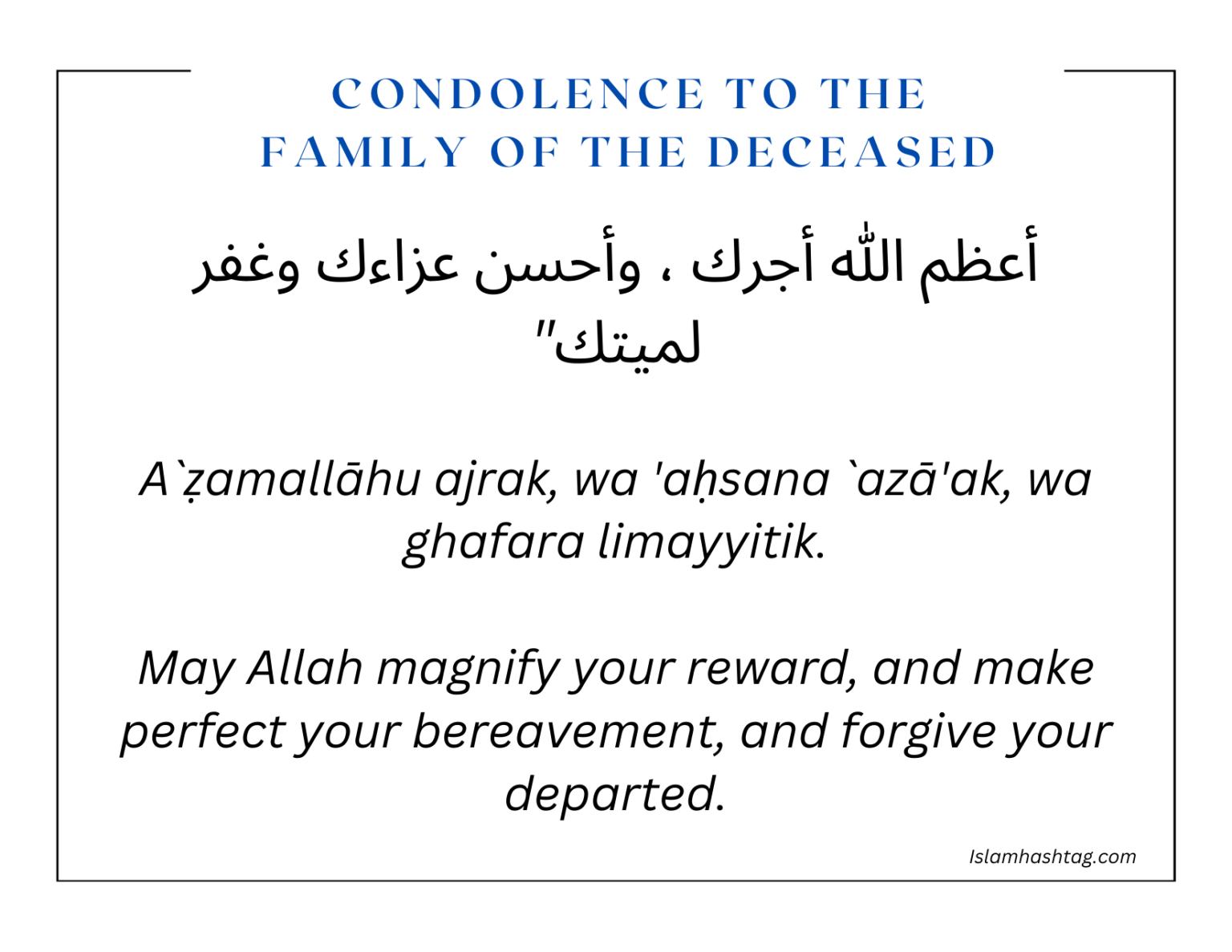 CONDOLENCE TO THE FAMILY OF THE DECEASED

أعظم اللّٰه أجرك ، وأحسن عزاءك وغفر لميتك"

A`ẓamallāhu ajrak, wa 'aḥsana `azā'ak, wa ghafara limayyitik.

May Allah magnify your reward, and make perfect your bereavement, and forgive your departed.

Islamhashtag.com